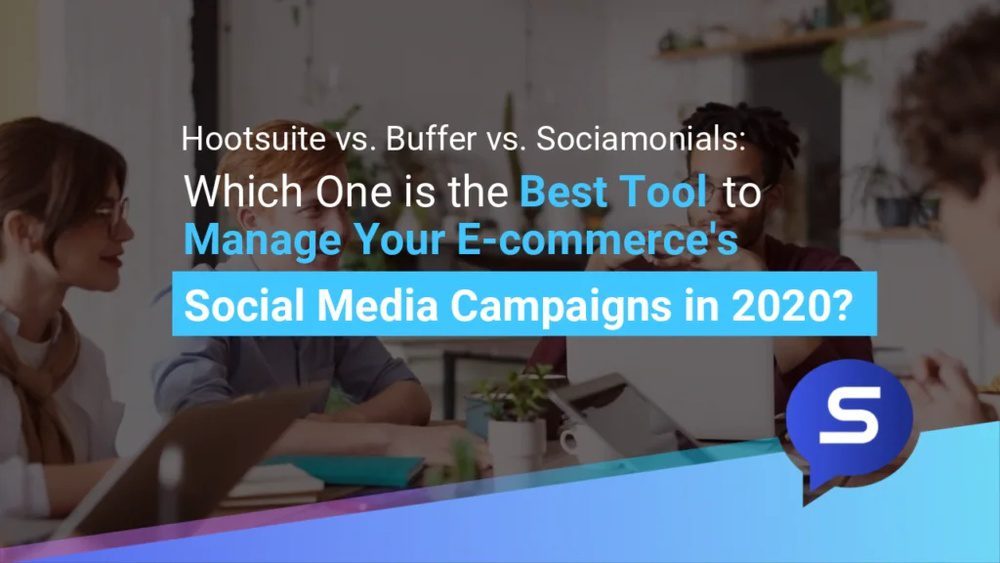 Hootsuite vs. Buffer vs. Sociamonials:
Which One is the Best Tool to Manage Your E-commerce's Social Media Campaigns in 2020?

S